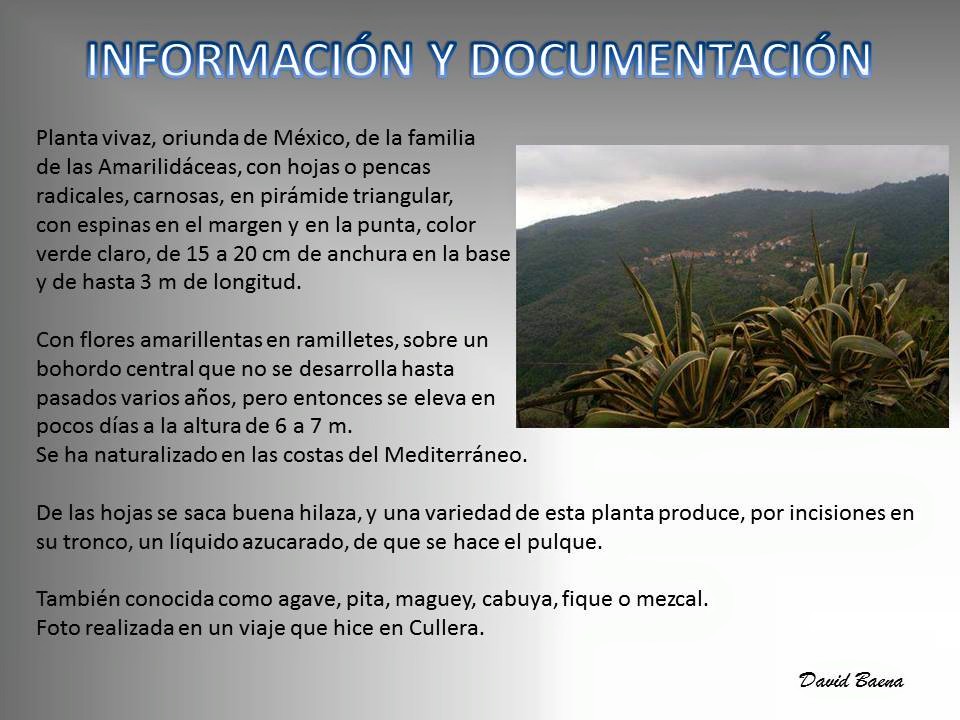 INFORMACIÓN Y DOCUMENTACIÓN

Planta vivaz, oriunda de México, de la familia de las Amarilidáceas, con hojas o pencas radicales, carnosas, en pirámide triangular, con espinas en el margen y en la punta, color verde claro, de 15 a 20 cm de anchura en la base y de hasta 3 m de longitud.

Con flores amarillentas en ramilletes, sobre un bohordo central que no se desarrolla hasta pasados varios años, pero entonces se eleva en pocos días a la altura de 6 a 7 m.
Se ha naturalizado en las costas del Mediterráneo.

De las hojas se saca buena hilaza, y una variedad de esta planta produce, por incisiones en su tronco, un líquido azucarado, de que se hace el pulque.

También conocida como agave, pita, maguey, cabuya, fique o mezcal.
Foto realizada en un viaje que hice en Cullera.

David Baena